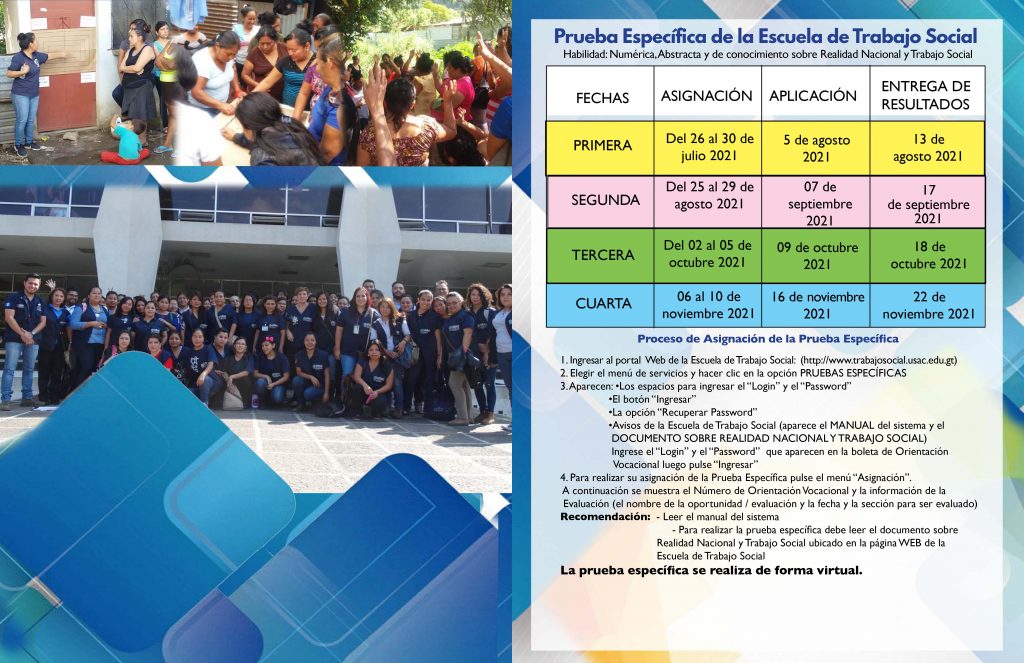 Prueba Específica de la Escuela de Trabajo Social
Habilidad: Numérica, Abstracta y de conocimiento sobre Realidad Nacional y Trabajo Social

| FECHAS | ASIGNACIÓN | APLICACIÓN | ENTREGA DE RESULTADOS |
|---|---|---|---|
| PRIMERA | Del 26 al 30 de julio 2021 | 5 de agosto 2021 | 13 de agosto 2021 |
| SEGUNDA | Del 25 al 29 de agosto 2021 | 07 de septiembre 2021 | 17 de septiembre 2021 |
| TERCERA | Del 02 al 05 de octubre 2021 | 09 de octubre 2021 | 18 de octubre 2021 |
| CUARTA | 06 al 10 de noviembre 2021 | 16 de noviembre 2021 | 22 de noviembre 2021 |

Proceso de Asignación de la Prueba Específica

1. Ingresar al portal Web de la Escuela de Trabajo Social: (http://www.trabajosocial.usac.edu.gt)
2. Elegir el menú de servicios y hacer clic en la opción PRUEBAS ESPECÍFICAS
3. Aparecen: •Los espacios para ingresar el "Login" y el "Password"
•El botón "Ingresar"
•La opción "Recuperar Password"
•Avisos de la Escuela de Trabajo Social (aparece el MANUAL del sistema y el DOCUMENTO SOBRE REALIDAD NACIONAL Y TRABAJO SOCIAL)
Ingrese el "Login" y el "Password" que aparecen en la boleta de Orientación Vocacional luego pulse "Ingresar"
4. Para realizar su asignación de la Prueba Específica pulse el menú "Asignación".
A continuación se muestra el Número de Orientación Vocacional y la información de la Evaluación (el nombre de la oportunidad / evaluación y la fecha y la sección para ser evaluado)
Recomendación: - Leer el manual del sistema
- Para realizar la prueba específica debe leer el documento sobre Realidad Nacional y Trabajo Social ubicado en la página WEB de la Escuela de Trabajo Social

La prueba específica se realiza de forma virtual.